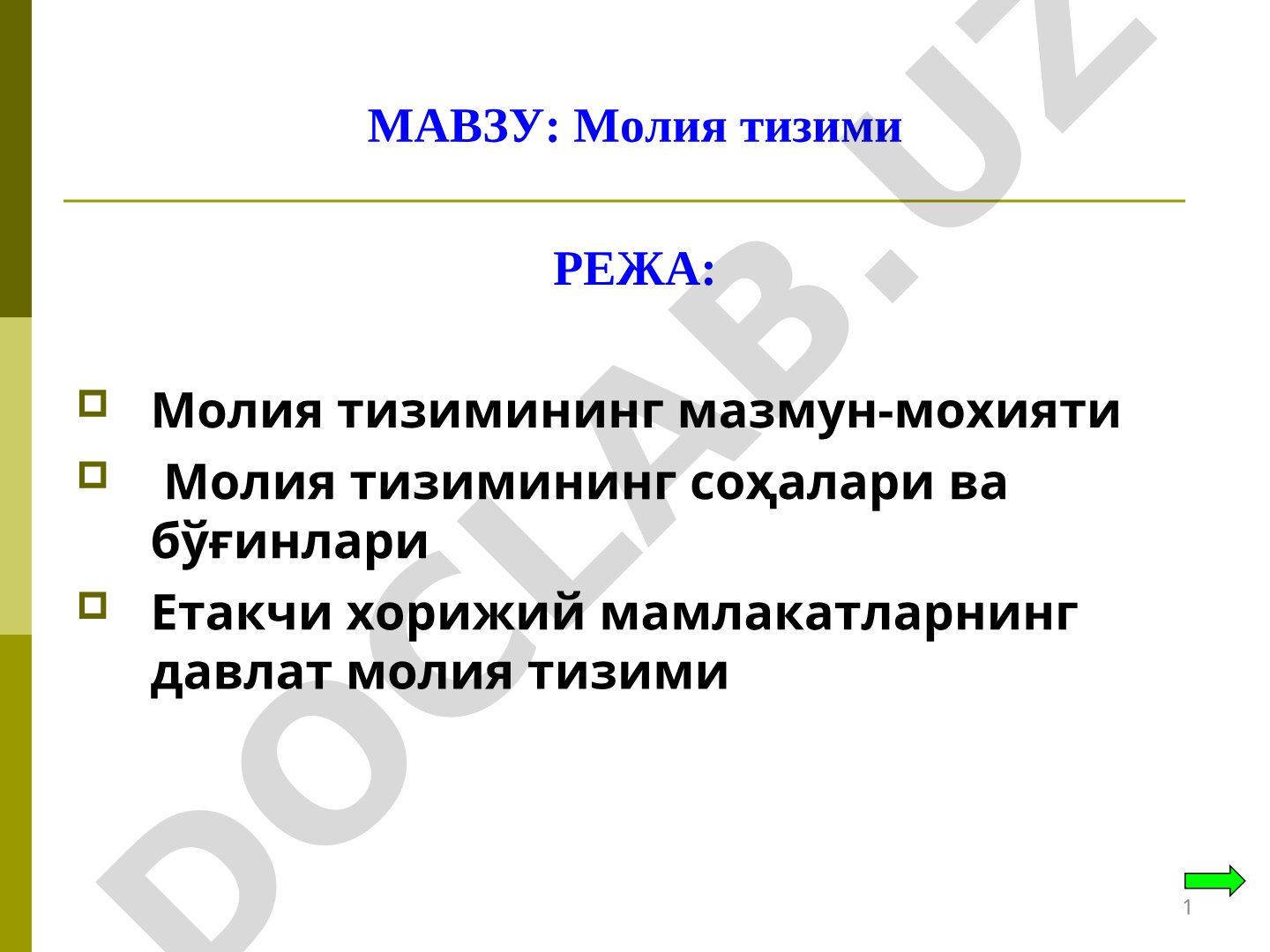 МАВЗУ: Молия тизими

РЕЖА:

Молия тизимининг мазмун-мохияти

Молия тизимининг соҳалари ва бўғинлари

Етакчи хорижий мамлакатларнинг давлат молия тизими

DOCLAB.UZ

1